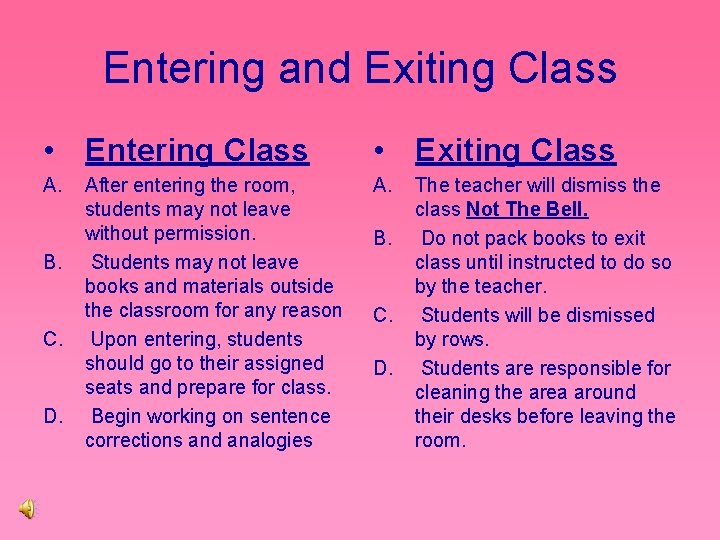 Entering and Exiting Class

• Entering Class

A. After entering the room, students may not leave without permission.

B. Students may not leave books and materials outside the classroom for any reason

C. Upon entering, students should go to their assigned seats and prepare for class.

D. Begin working on sentence corrections and analogies

• Exiting Class

A. The teacher will dismiss the class Not The Bell.

B. Do not pack books to exit class until instructed to do so by the teacher.

C. Students will be dismissed by rows.

D. Students are responsible for cleaning the area around their desks before leaving the room.